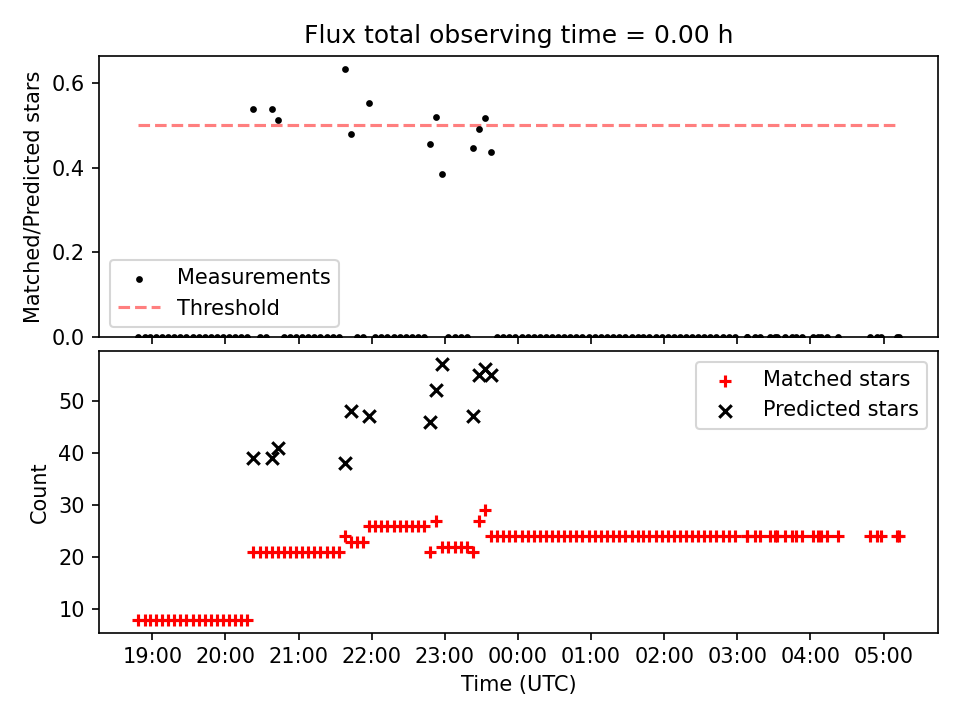 Flux total observing time = 0.00 h

Matched/Predicted stars

0.6
0.4
0.2
0.0

Measurements
Threshold

Count

50
40
30
20
10

Matched stars
Predicted stars

19:00 20:00 21:00 22:00 23:00 00:00 01:00 02:00 03:00 04:00 05:00

Time (UTC)